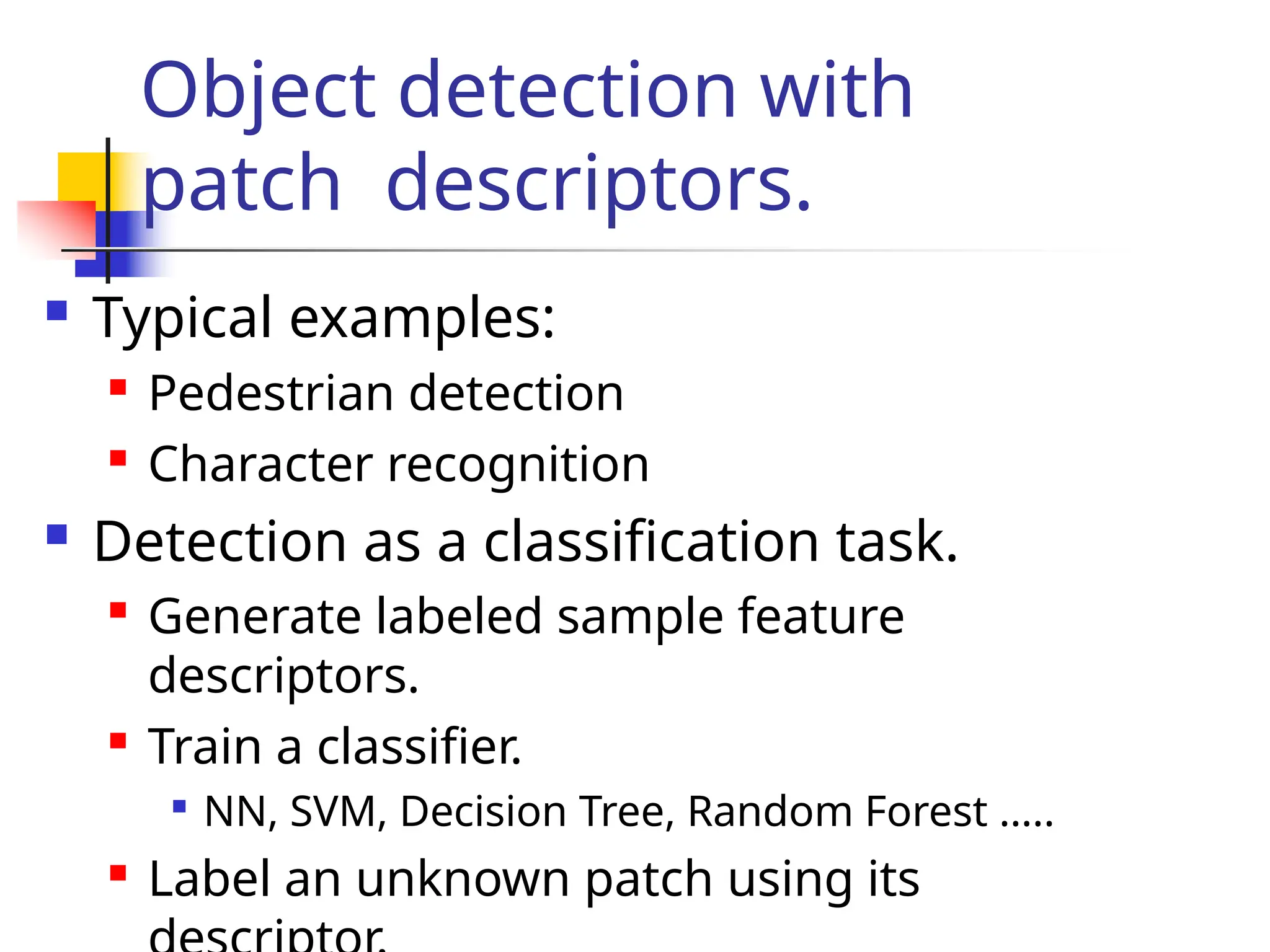 Object detection with patch descriptors.

Typical examples:

Pedestrian detection

Character recognition

Detection as a classification task.

Generate labeled sample feature descriptors.

Train a classifier.

NN, SVM, Decision Tree, Random Forest …..

Label an unknown patch using its descriptor.